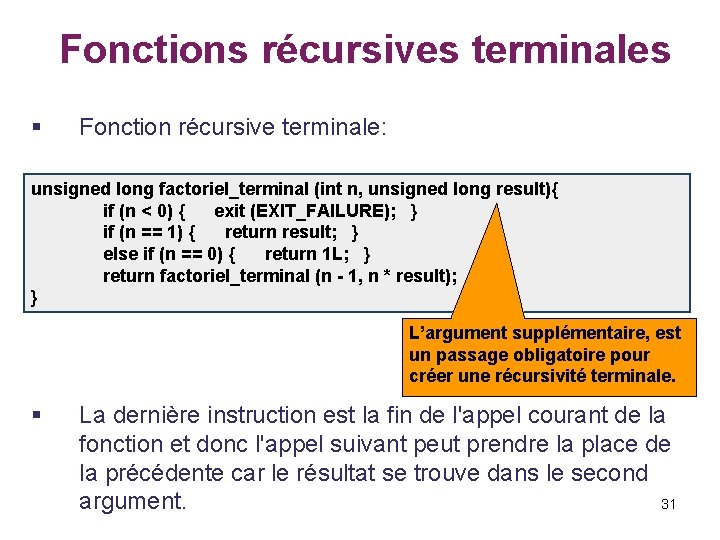 Fonctions récursives terminales

▪ Fonction récursive terminale:

unsigned long factoriel_terminal (int n, unsigned long result){
if (n < 0) { exit (EXIT_FAILURE); }
if (n == 1) { return result; }
else if (n == 0) { return 1L; }
return factoriel_terminal (n - 1, n * result);
}

L'argument supplémentaire, est un passage obligatoire pour créer une récursivité terminale.

▪ La dernière instruction est la fin de l'appel courant de la fonction et donc l'appel suivant peut prendre la place de la précédente car le résultat se trouve dans le second argument.

31